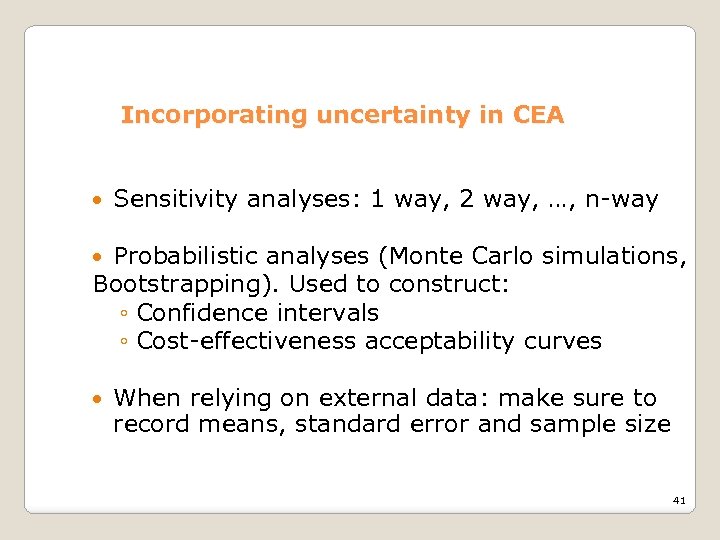 Incorporating uncertainty in CEA

• Sensitivity analyses: 1 way, 2 way, …, n-way

• Probabilistic analyses (Monte Carlo simulations, Bootstrapping). Used to construct:
◦ Confidence intervals
◦ Cost-effectiveness acceptability curves

• When relying on external data: make sure to record means, standard error and sample size

41